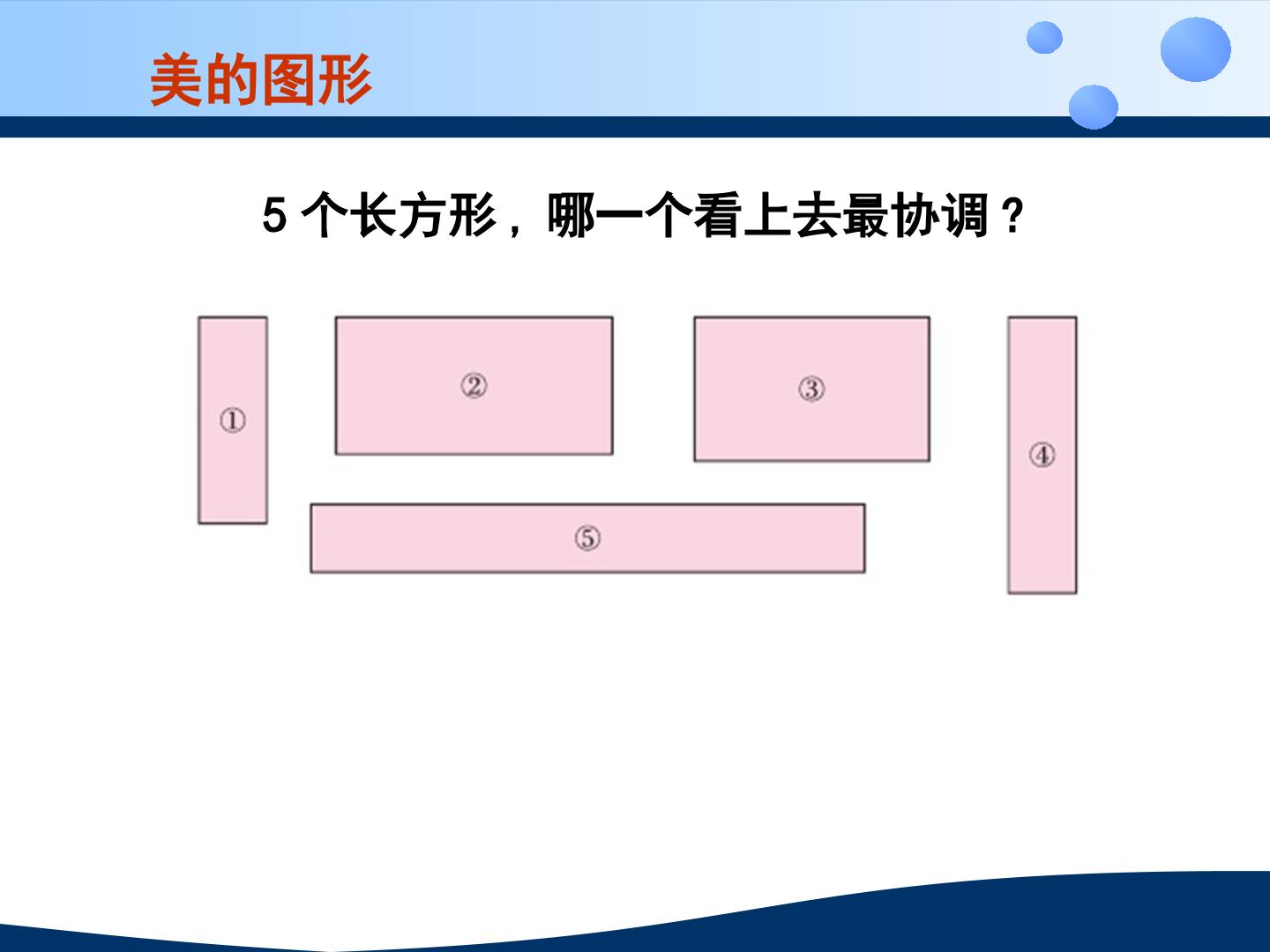 美的图形

5个长方形，哪一个看上去最协调？

①

②

③

④

⑤